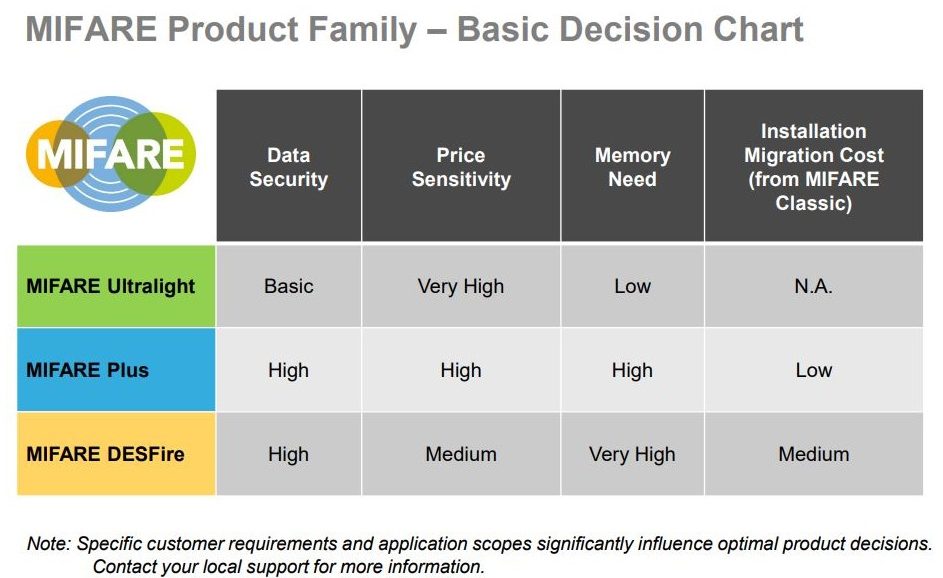 MIFARE Product Family – Basic Decision Chart

| MIFARE | Data Security | Price Sensitivity | Memory Need | Installation Migration Cost (from MIFARE Classic) |
|---|---|---|---|---|
| MIFARE Ultralight | Basic | Very High | Low | N.A. |
| MIFARE Plus | High | High | High | Low |
| MIFARE DESFire | High | Medium | Very High | Medium |

Note: Specific customer requirements and application scopes significantly influence optimal product decisions. Contact your local support for more information.